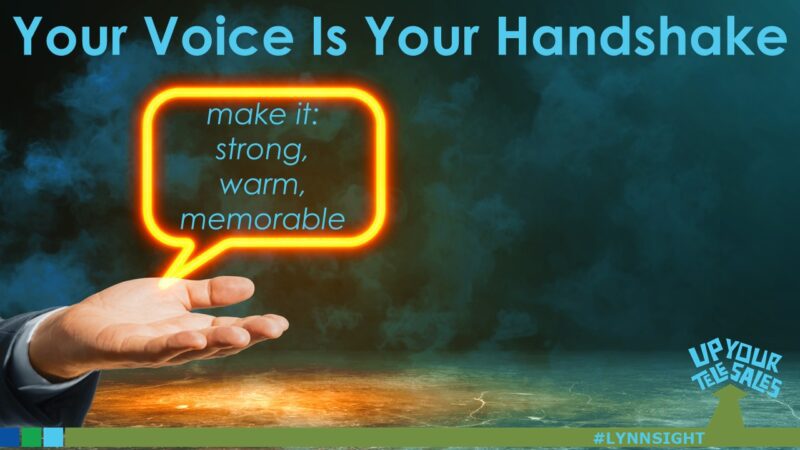 Your Voice Is Your Handshake

make it:
strong,
warm,
memorable

UP YOUR TELESALES

#LYNNSIGHT